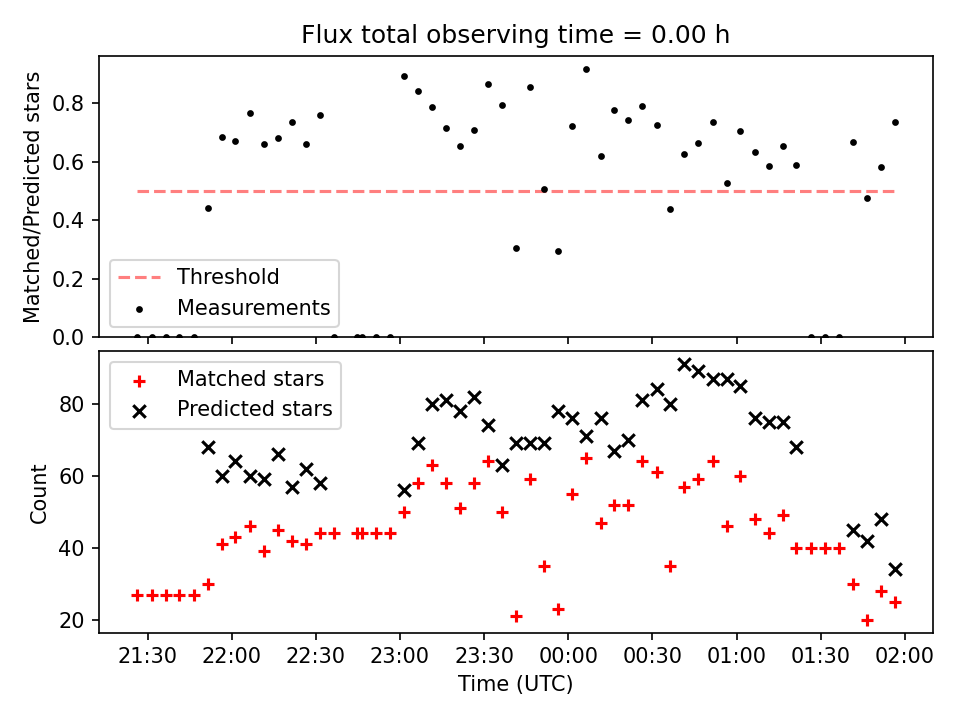 Flux total observing time = 0.00 h

Matched/Predicted stars

0.8
0.6
0.4
0.2
0.0

Threshold
Measurements

Matched stars
Predicted stars

Count

80
60
40
20

21:30 22:00 22:30 23:00 23:30 00:00 00:30 01:00 01:30 02:00

Time (UTC)